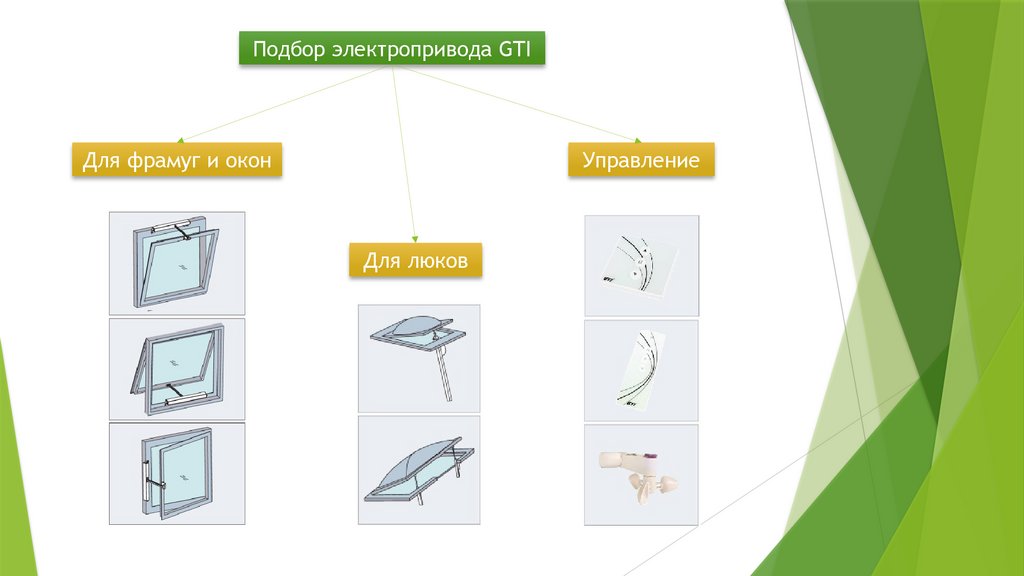 Подбор электропривода GTI

Для фрамуг и окон

Для люков

Управление